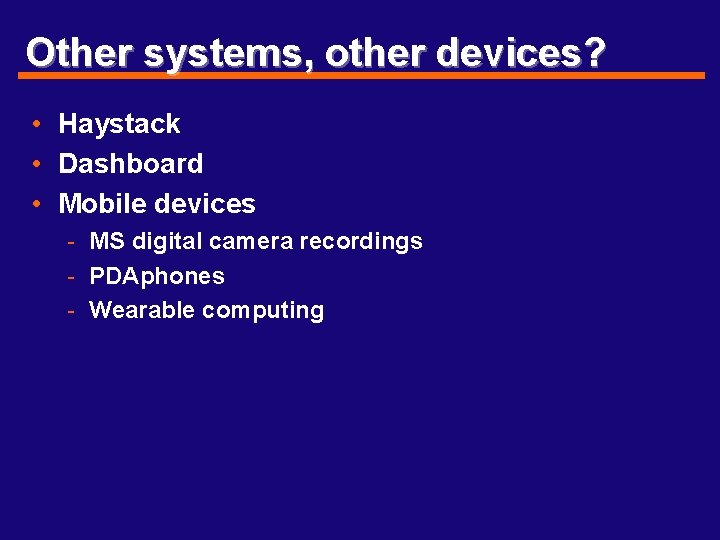 Other systems, other devices?

• Haystack
• Dashboard
• Mobile devices
  - MS digital camera recordings
  - PDAphones
  - Wearable computing